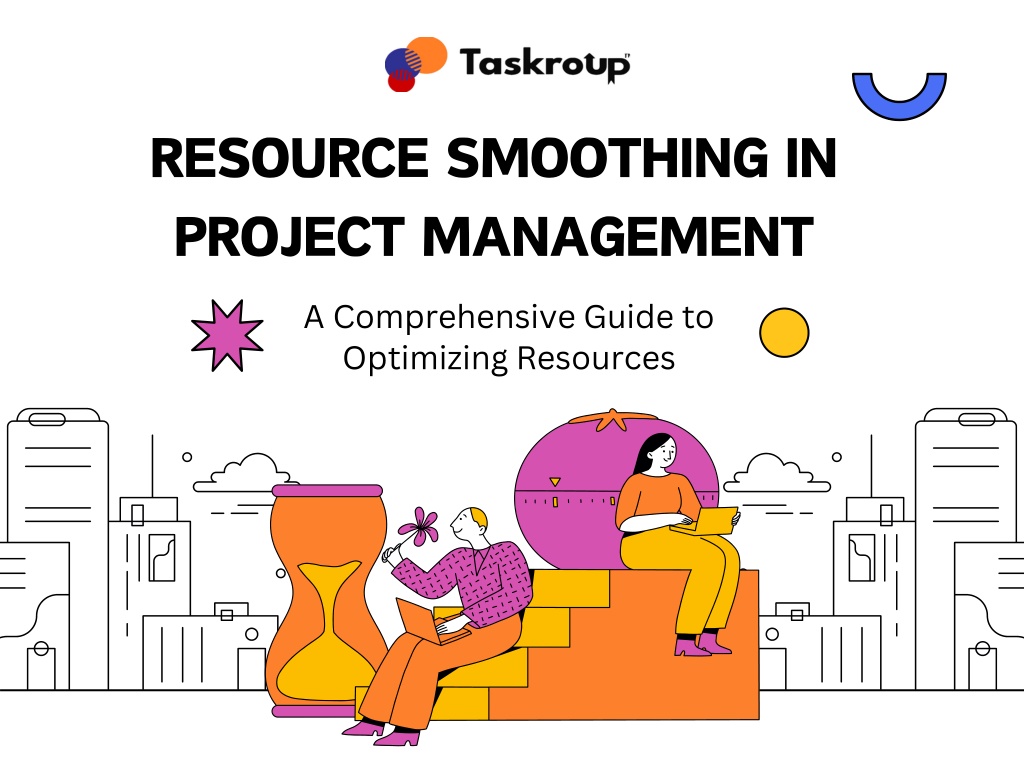 Taskroup

RESOURCE SMOOTHING IN PROJECT MANAGEMENT

A Comprehensive Guide to Optimizing Resources